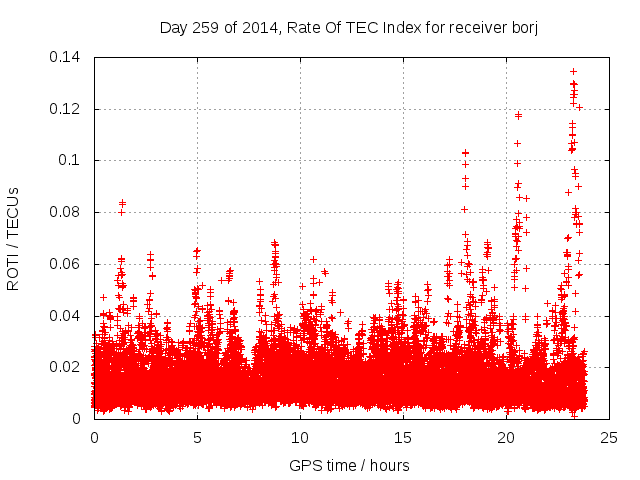 Day 259 of 2014, Rate Of TEC Index for receiver borj

ROTI / TECUs

0.14
0.12
0.1
0.08
0.06
0.04
0.02
0

0
5
10
15
20
25

GPS time / hours